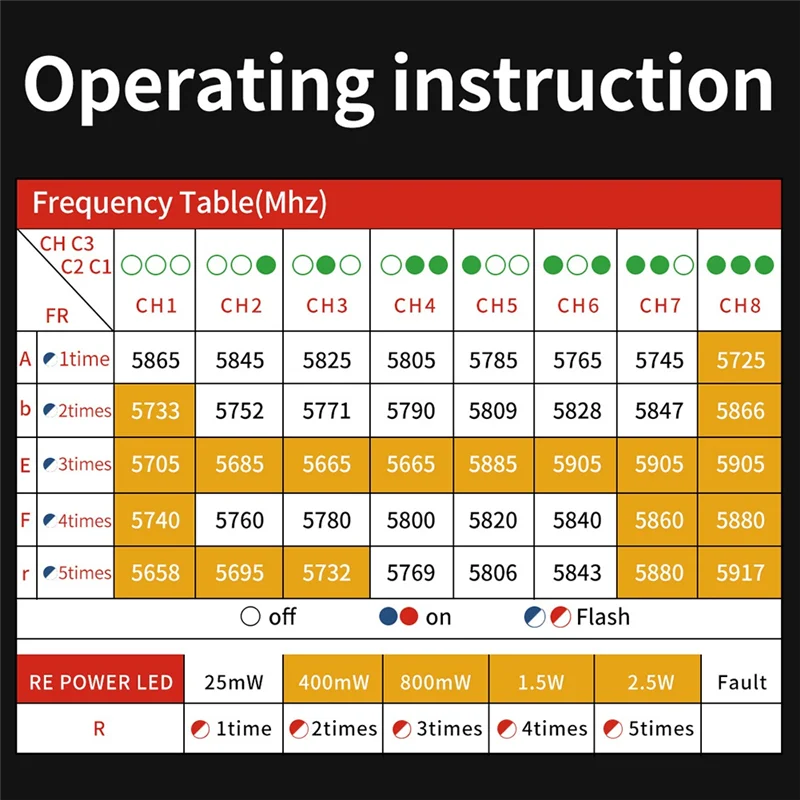 Operating instruction

Frequency Table(Mhz)

| CH C3 C2 C1 FR | | CH1 | CH2 | CH3 | CH4 | CH5 | CH6 | CH7 | CH8 |
|---|---|---|---|---|---|---|---|---|---|
| A | 1time | 5865 | 5845 | 5825 | 5805 | 5785 | 5765 | 5745 | 5725 |
| b | 2times | 5733 | 5752 | 5771 | 5790 | 5809 | 5828 | 5847 | 5866 |
| E | 3times | 5705 | 5685 | 5665 | 5665 | 5885 | 5905 | 5905 | 5905 |
| F | 4times | 5740 | 5760 | 5780 | 5800 | 5820 | 5840 | 5860 | 5880 |
| r | 5times | 5658 | 5695 | 5732 | 5769 | 5806 | 5843 | 5880 | 5917 |

off on Flash

| RE POWER LED | 25mW | 400mW | 800mW | 1.5W | 2.5W | Fault |
|---|---|---|---|---|---|---|
| R | 1time | 2times | 3times | 4times | 5times | |